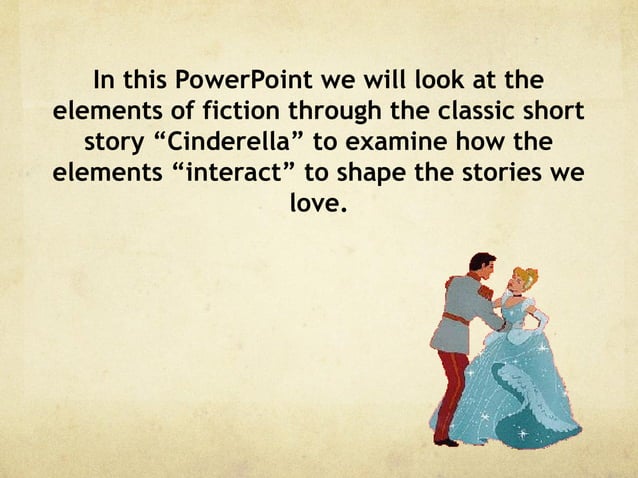 In this PowerPoint we will look at the elements of fiction through the classic short story “Cinderella” to examine how the elements “interact” to shape the stories we love.